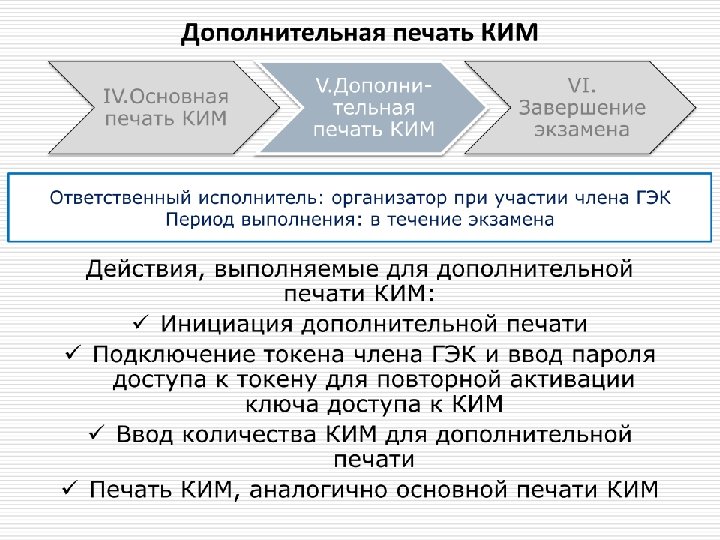 Дополнительная печать КИМ

IV.Основная печать КИМ

V.Дополнительная печать КИМ

VI. Завершение экзамена

Ответственный исполнитель: организатор при участии члена ГЭК
Период выполнения: в течение экзамена

Действия, выполняемые для дополнительной печати КИМ:

✓ Инициация дополнительной печати
✓ Подключение токена члена ГЭК и ввод пароля доступа к токену для повторной активации ключа доступа к КИМ
✓ Ввод количества КИМ для дополнительной печати
✓ Печать КИМ, аналогично основной печати КИМ